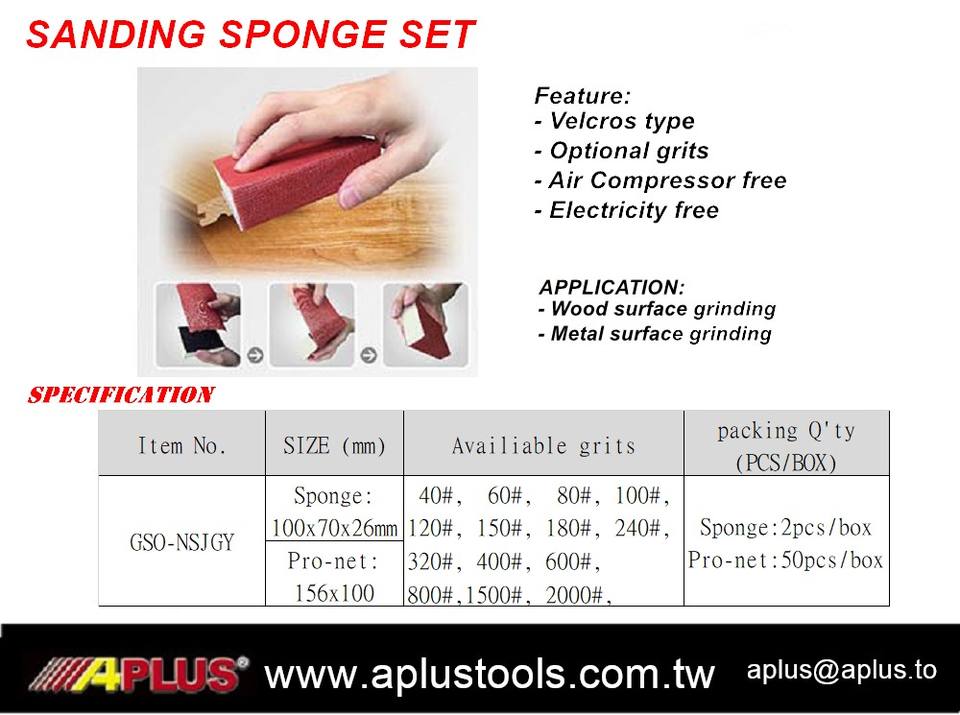 SANDING SPONGE SET

Feature:
- Velcros type
- Optional grits
- Air Compressor free
- Electricity free

APPLICATION:
- Wood surface grinding
- Metal surface grinding

SPECIFICATION

| Item No. | SIZE (mm) | Availiable grits | packing Q'ty (PCS/BOX) |
|---|---|---|---|
| GSO-NSJGY | Sponge: 100x70x26mm | 40#, 60#, 80#, 100#, 120#, 150#, 180#, 240#, 320#, 400#, 600#, 800#,1500#, 2000#, | Sponge:2pcs/box Pro-net:50pcs/box |
| | Pro-net: 156x100 | | |

APLUS®
www.aplustools.com.tw
aplus@aplus.to